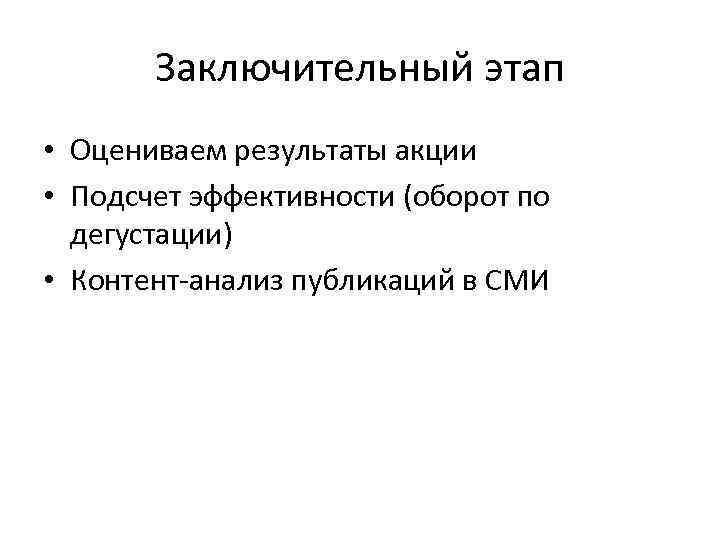 Заключительный этап

• Оцениваем результаты акции
• Подсчет эффективности (оборот по дегустации)
• Контент-анализ публикаций в СМИ